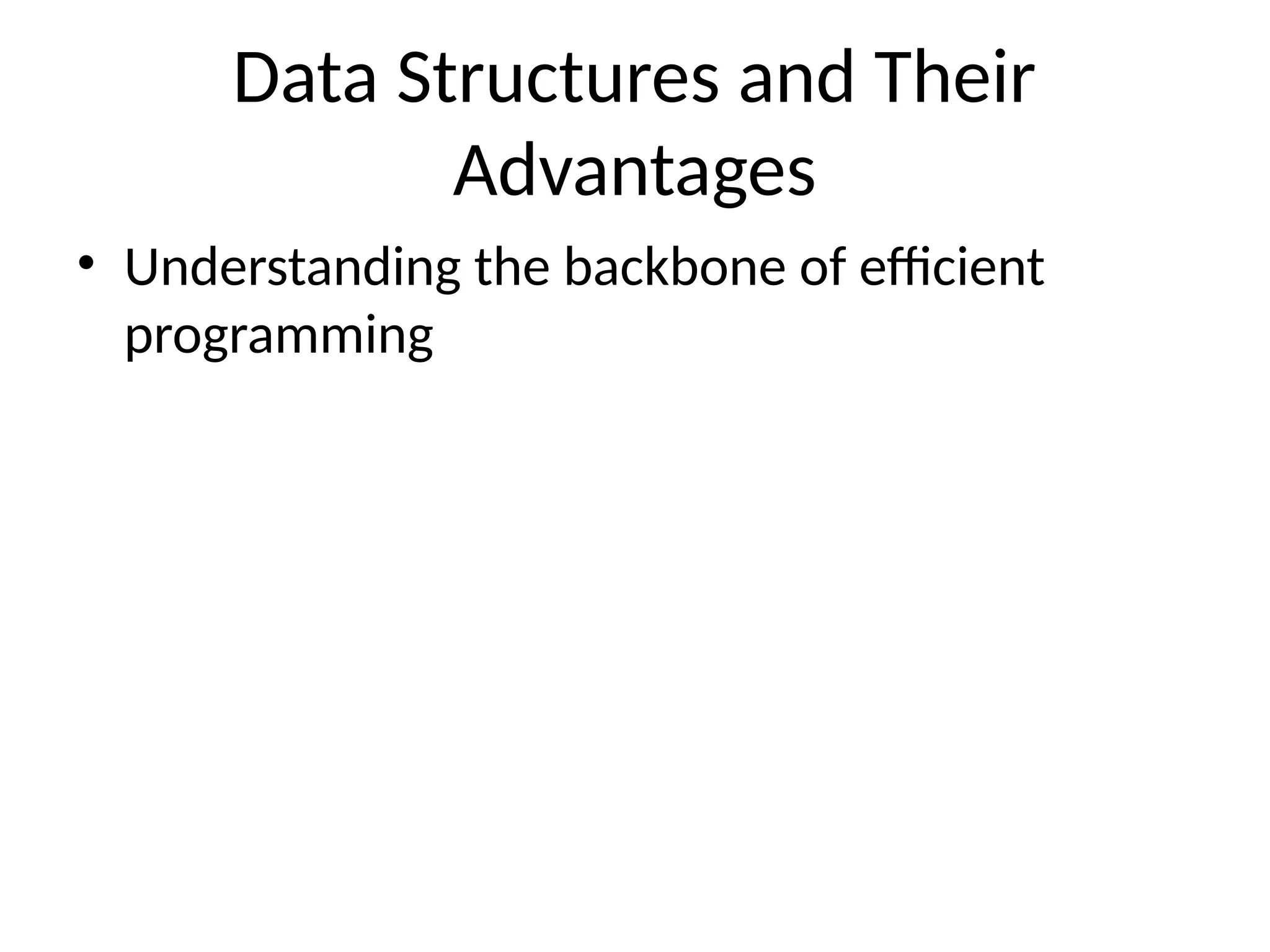 Data Structures and Their Advantages

• Understanding the backbone of efficient programming